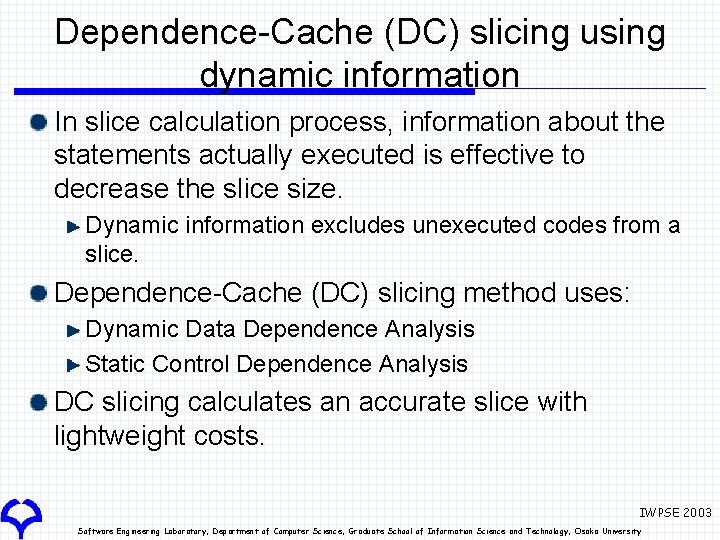 Dependence-Cache (DC) slicing using dynamic information

In slice calculation process, information about the statements actually executed is effective to decrease the slice size.

Dynamic information excludes unexecuted codes from a slice.

Dependence-Cache (DC) slicing method uses:

Dynamic Data Dependence Analysis

Static Control Dependence Analysis

DC slicing calculates an accurate slice with lightweight costs.

IWPSE 2003

Software Engineering Laboratory, Department of Computer Science, Graduate School of Information Science and Technology, Osaka University